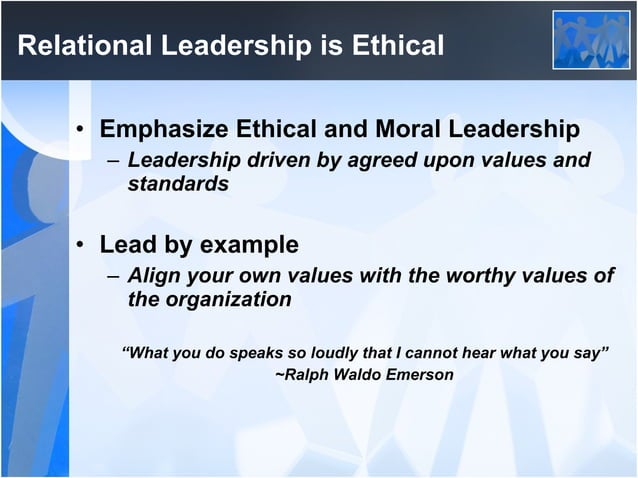 Relational Leadership is Ethical

• Emphasize Ethical and Moral Leadership
– Leadership driven by agreed upon values and standards

• Lead by example
– Align your own values with the worthy values of the organization

"What you do speaks so loudly that I cannot hear what you say"
~Ralph Waldo Emerson